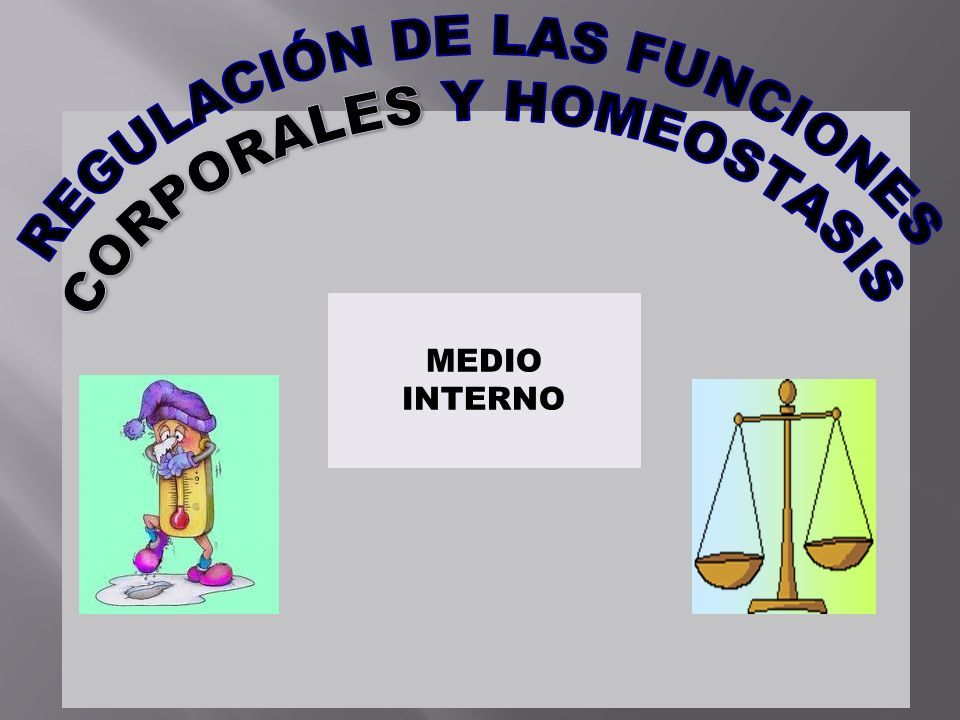 REGULACIÓN DE LAS FUNCIONES CORPORALES Y HOMEOSTASIS

MEDIO INTERNO